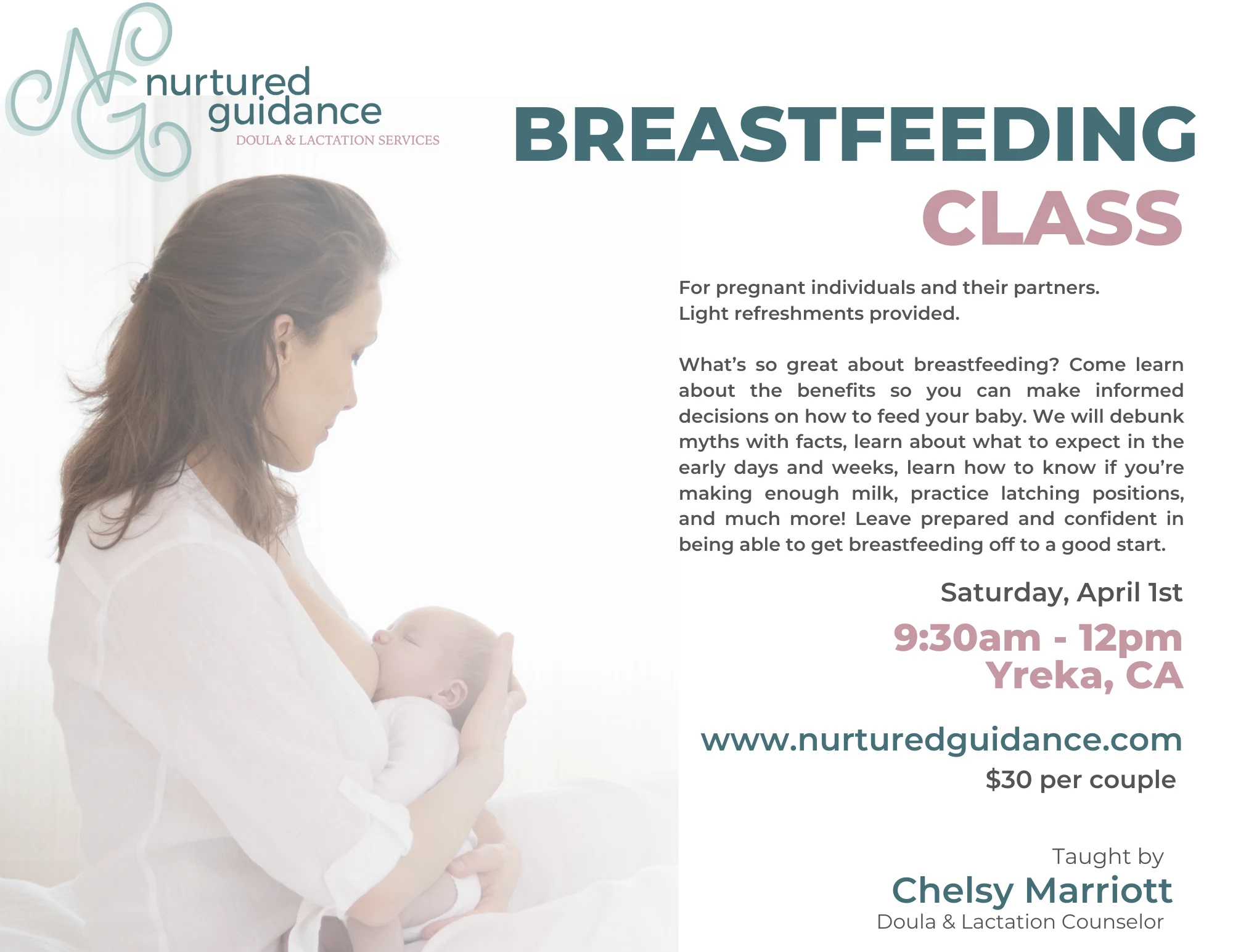 NG nurtured guidance
DOULA & LACTATION SERVICES

BREASTFEEDING
CLASS

For pregnant individuals and their partners.
Light refreshments provided.

What's so great about breastfeeding? Come learn about the benefits so you can make informed decisions on how to feed your baby. We will debunk myths with facts, learn about what to expect in the early days and weeks, learn how to know if you're making enough milk, practice latching positions, and much more! Leave prepared and confident in being able to get breastfeeding off to a good start.

Saturday, April 1st
9:30am - 12pm
Yreka, CA

www.nurturedguidance.com
$30 per couple

Taught by
Chelsy Marriott
Doula & Lactation Counselor